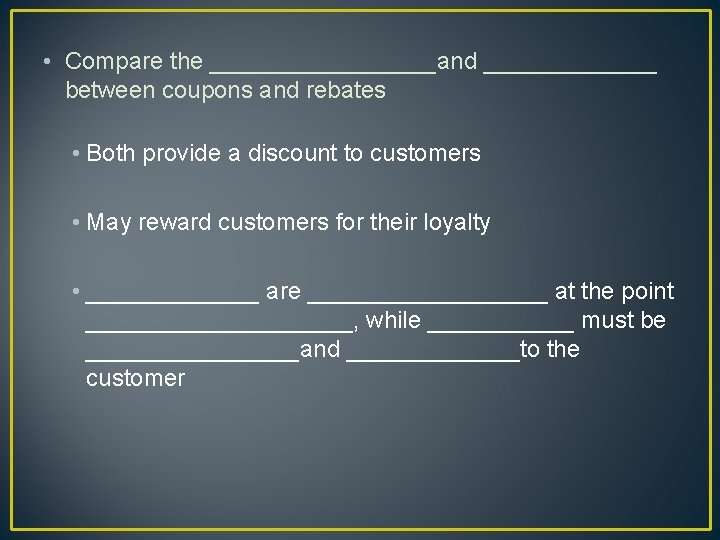 • Compare the _________________and _____________ between coupons and rebates

• Both provide a discount to customers

• May reward customers for their loyalty

• _____________ are __________________ at the point ____________________, while ___________ must be ________________and _____________to the customer